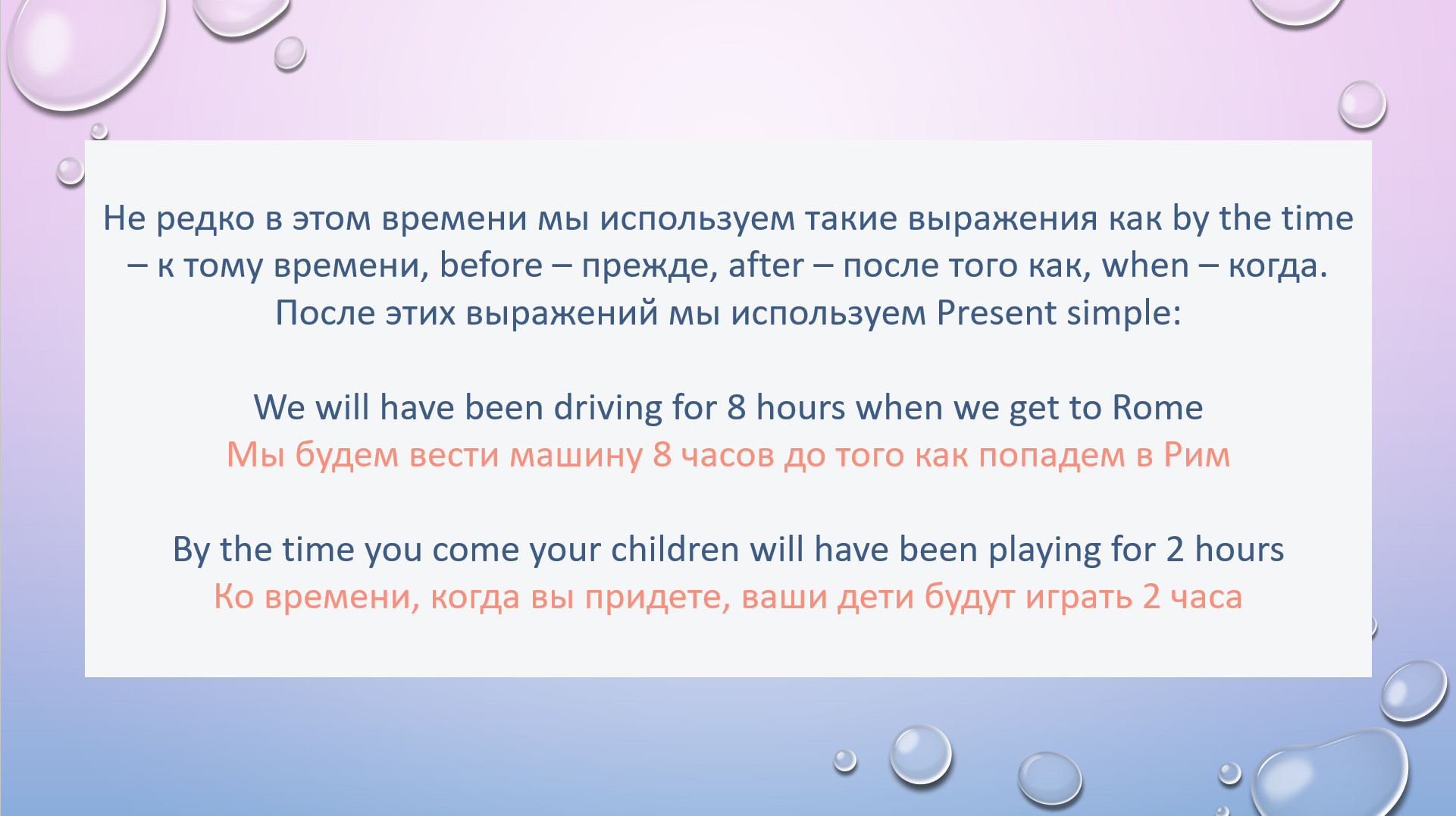 Не редко в этом времени мы используем такие выражения как by the time – к тому времени, before – прежде, after – после того как, when – когда. После этих выражений мы используем Present simple:

We will have been driving for 8 hours when we get to Rome
Мы будем вести машину 8 часов до того как попадем в Рим

By the time you come your children will have been playing for 2 hours
Ко времени, когда вы придете, ваши дети будут играть 2 часа